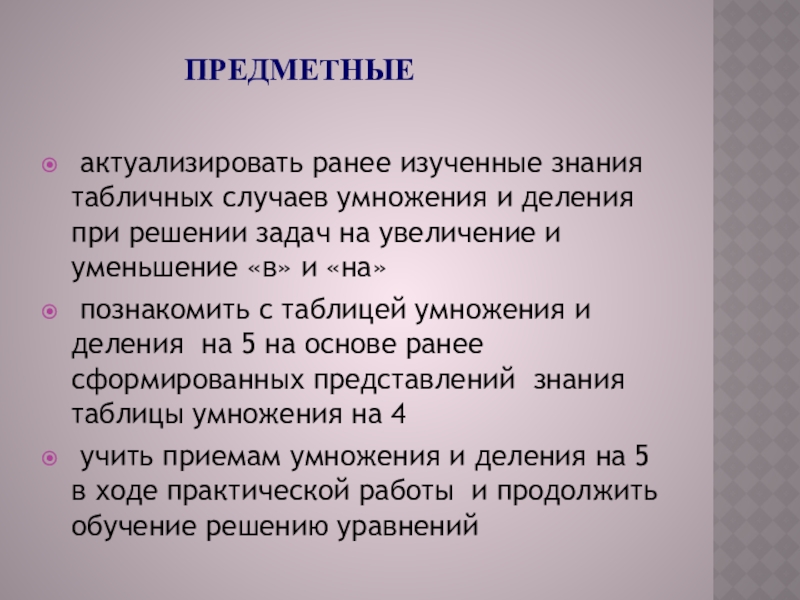 ПРЕДМЕТНЫЕ

актуализировать ранее изученные знания табличных случаев умножения и деления при решении задач на увеличение и уменьшение «в» и «на»

познакомить с таблицей умножения и деления на 5 на основе ранее сформированных представлений знания таблицы умножения на 4

учить приемам умножения и деления на 5 в ходе практической работы и продолжить обучение решению уравнений